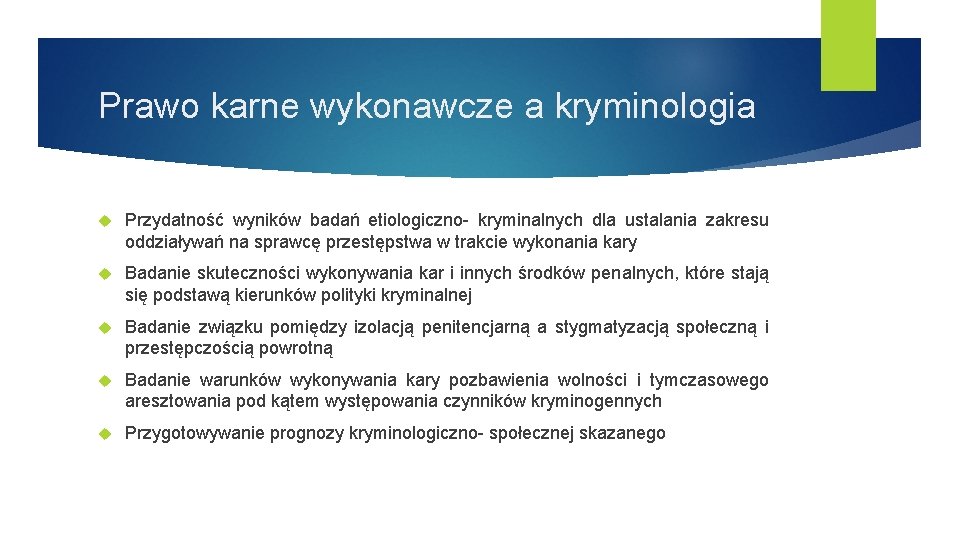 Prawo karne wykonawcze a kryminologia

Przydatność wyników badań etiologiczno- kryminalnych dla ustalania zakresu oddziaływań na sprawcę przestępstwa w trakcie wykonania kary

Badanie skuteczności wykonywania kar i innych środków penalnych, które stają się podstawą kierunków polityki kryminalnej

Badanie związku pomiędzy izolacją penitencjarną a stygmatyzacją społeczną i przestępczością powrotną

Badanie warunków wykonywania kary pozbawienia wolności i tymczasowego aresztowania pod kątem występowania czynników kryminogennych

Przygotowywanie prognozy kryminologiczno- społecznej skazanego